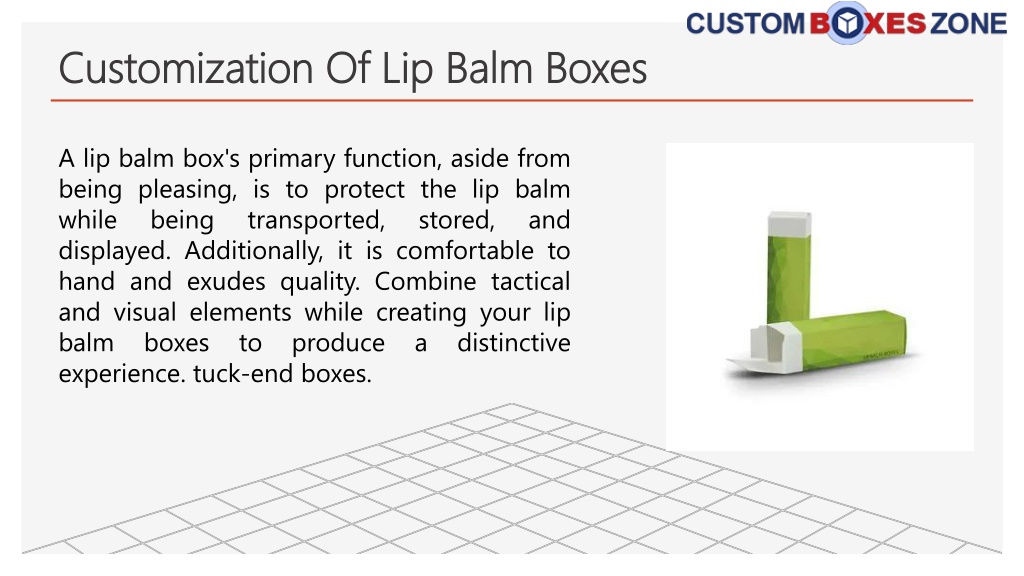 CUSTOM BOXES ZONE

Customization Of Lip Balm Boxes

A lip balm box's primary function, aside from being pleasing, is to protect the lip balm while being transported, stored, and displayed. Additionally, it is comfortable to hand and exudes quality. Combine tactical and visual elements while creating your lip balm boxes to produce a distinctive experience. tuck-end boxes.